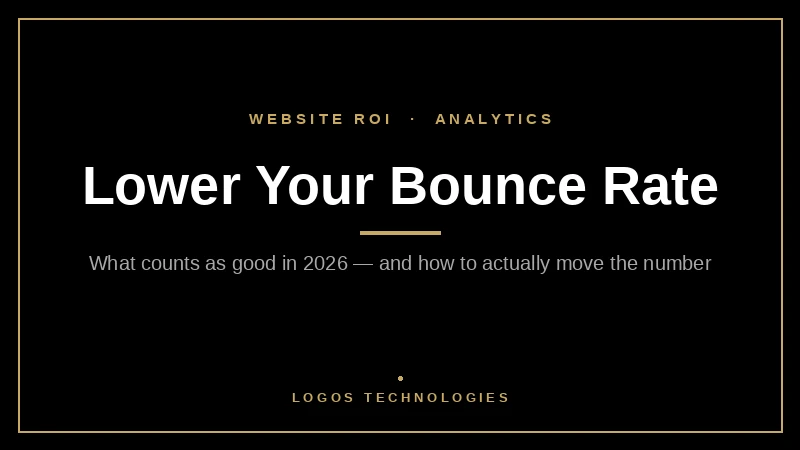 WEBSITE ROI · ANALYTICS

Lower Your Bounce Rate

What counts as good in 2026 — and how to actually move the number

LOGOS TECHNOLOGIES